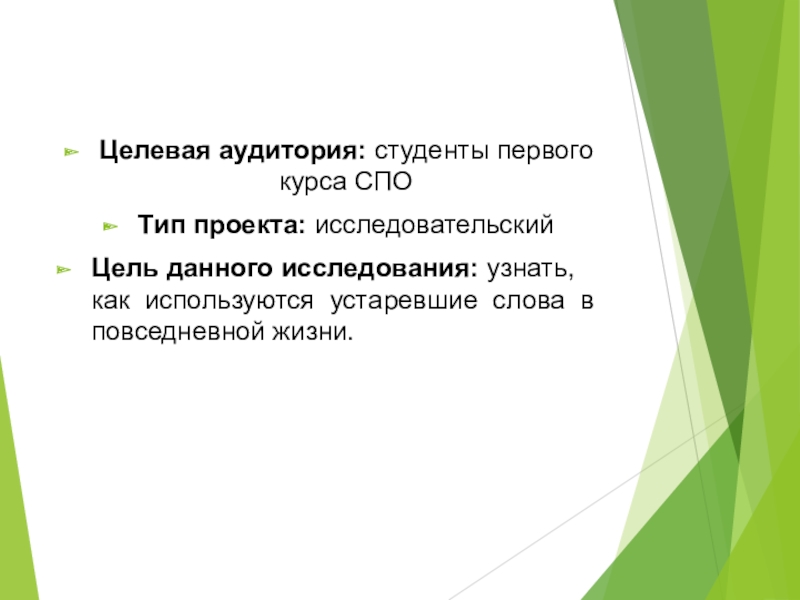 Целевая аудитория: студенты первого курса СПО

Тип проекта: исследовательский

Цель данного исследования: узнать, как используются устаревшие слова в повседневной жизни.